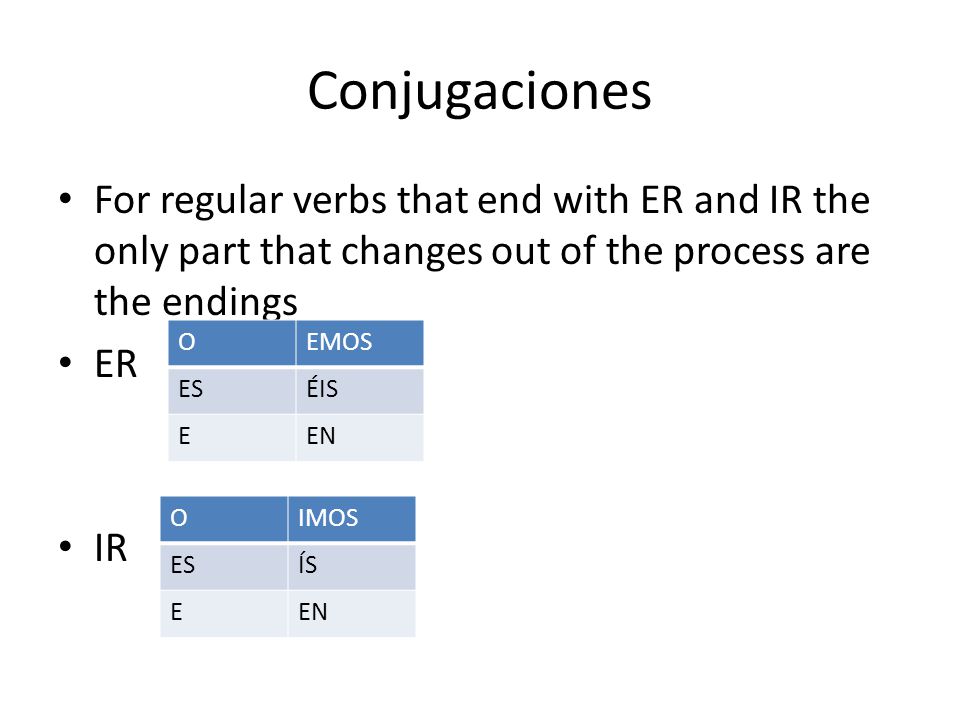 Conjugaciones

• For regular verbs that end with ER and IR the only part that changes out of the process are the endings

• ER

| O | EMOS |
|---|---|
| ES | ÉIS |
| E | EN |

• IR

| O | IMOS |
|---|---|
| ES | ÍS |
| E | EN |